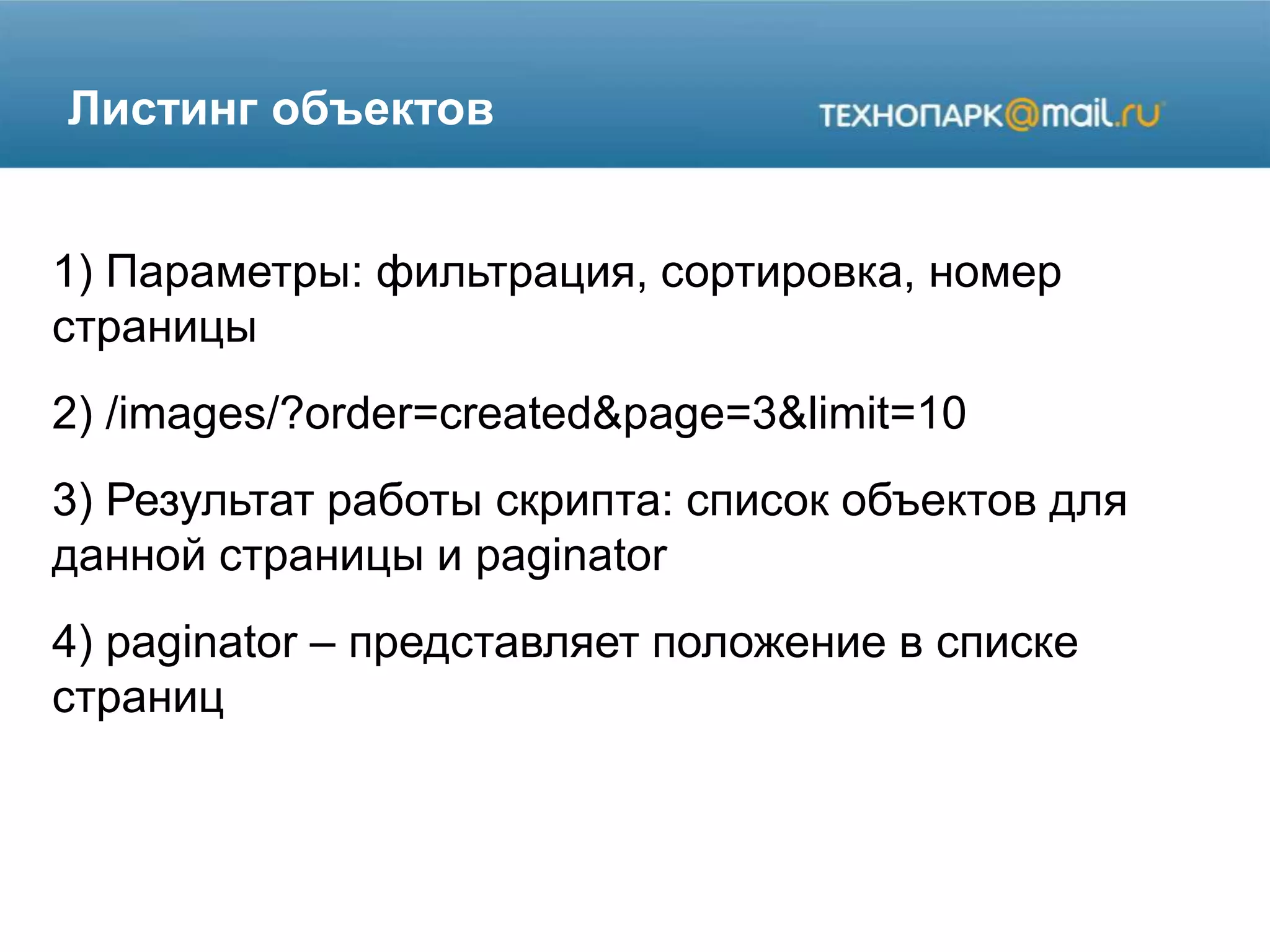 Листинг объектов

ТЕХНОПАРК@mail.ru

1) Параметры: фильтрация, сортировка, номер страницы

2) /images/?order=created&page=3&limit=10

3) Результат работы скрипта: список объектов для данной страницы и paginator

4) paginator – представляет положение в списке страниц